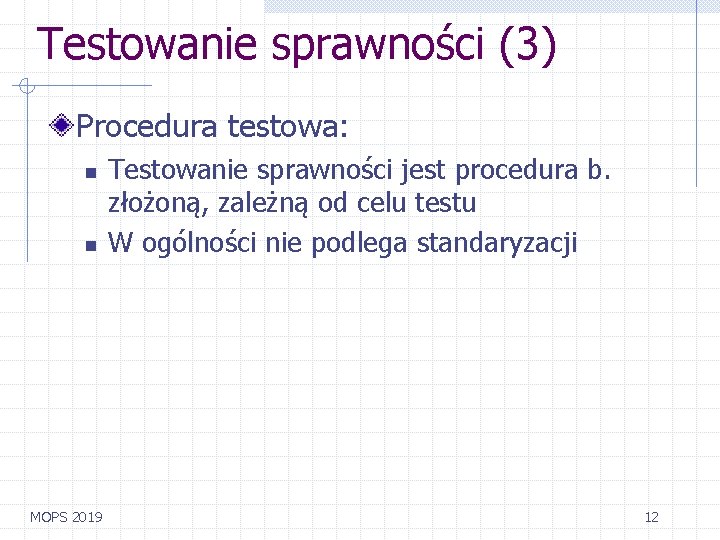 Testowanie sprawności (3)

Procedura testowa:

Testowanie sprawności jest procedura b. złożoną, zależną od celu testu

W ogólności nie podlega standaryzacji

MOPS 2019

12